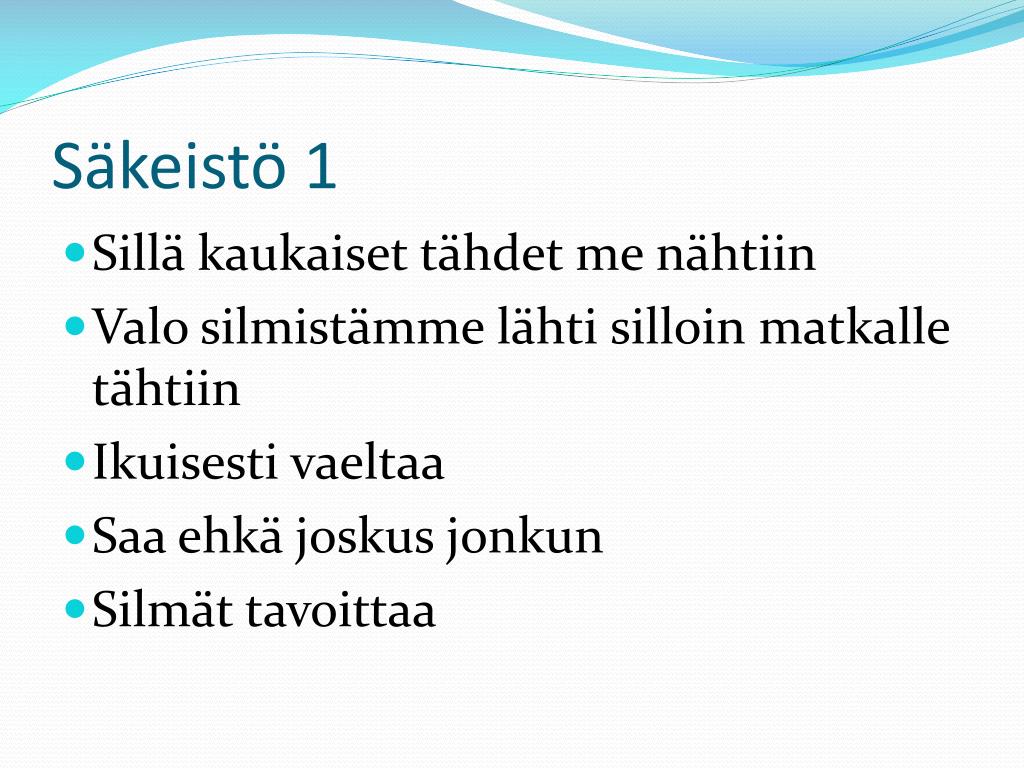 Säkeistö 1

- Sillä kaukaiset tähdet me nähtiin
- Valo silmistämme lähti silloin matkalle tähtiin
- Ikuisesti vaeltaa
- Saa ehkä joskus jonkun
- Silmät tavoittaa